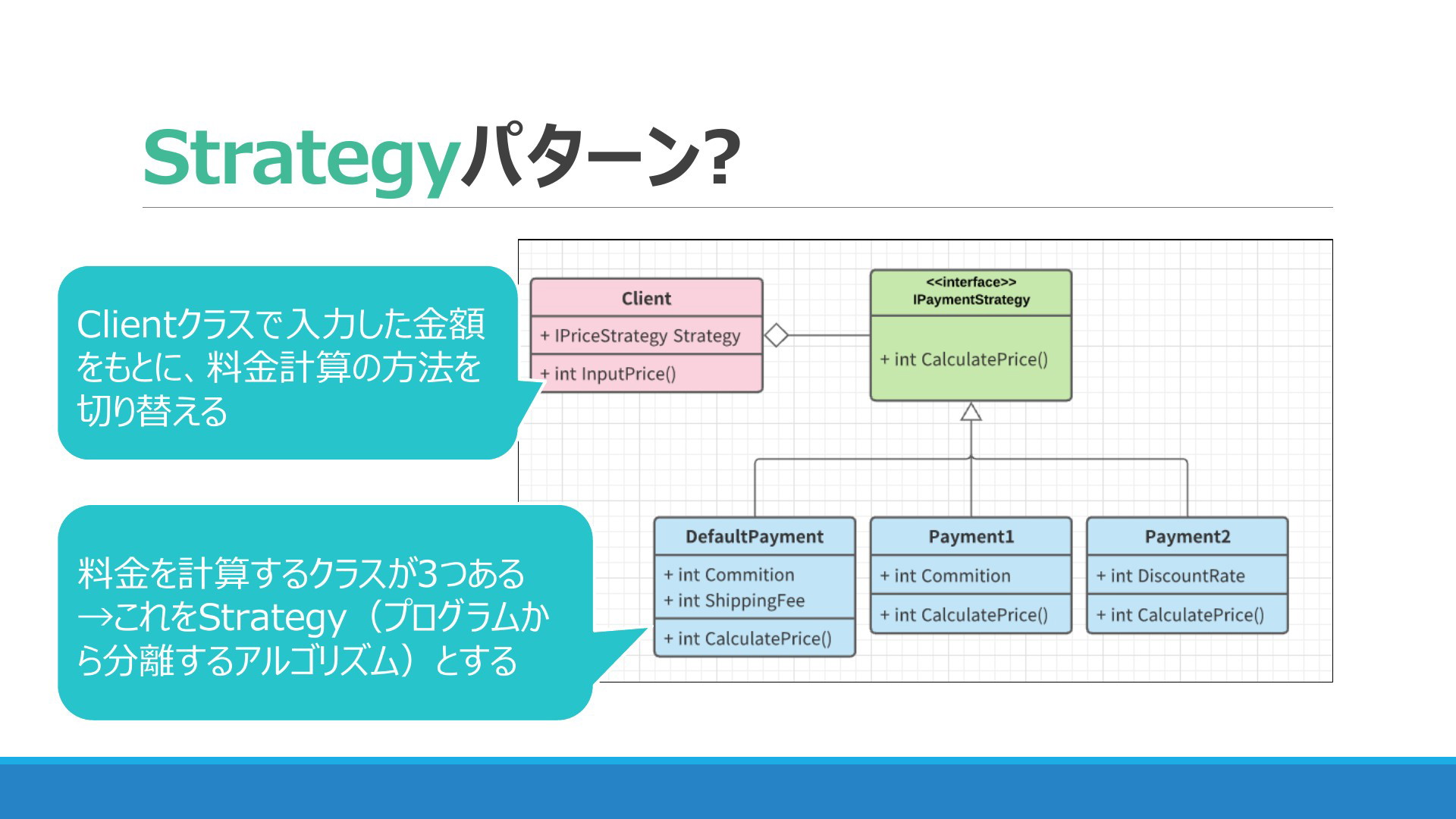 Strategyパターン?

Clientクラスで入力した金額をもとに、料金計算の方法を切り替える

料金を計算するクラスが3つある
→これをStrategy（プログラムから分離するアルゴリズム）とする

Client
+ IPriceStrategy Strategy
+ int InputPrice()

<<interface>>
IPaymentStrategy
+ int CalculatePrice()

DefaultPayment
+ int Commition
+ int ShippingFee
+ int CalculatePrice()

Payment1
+ int Commition
+ int CalculatePrice()

Payment2
+ int DiscountRate
+ int CalculatePrice()